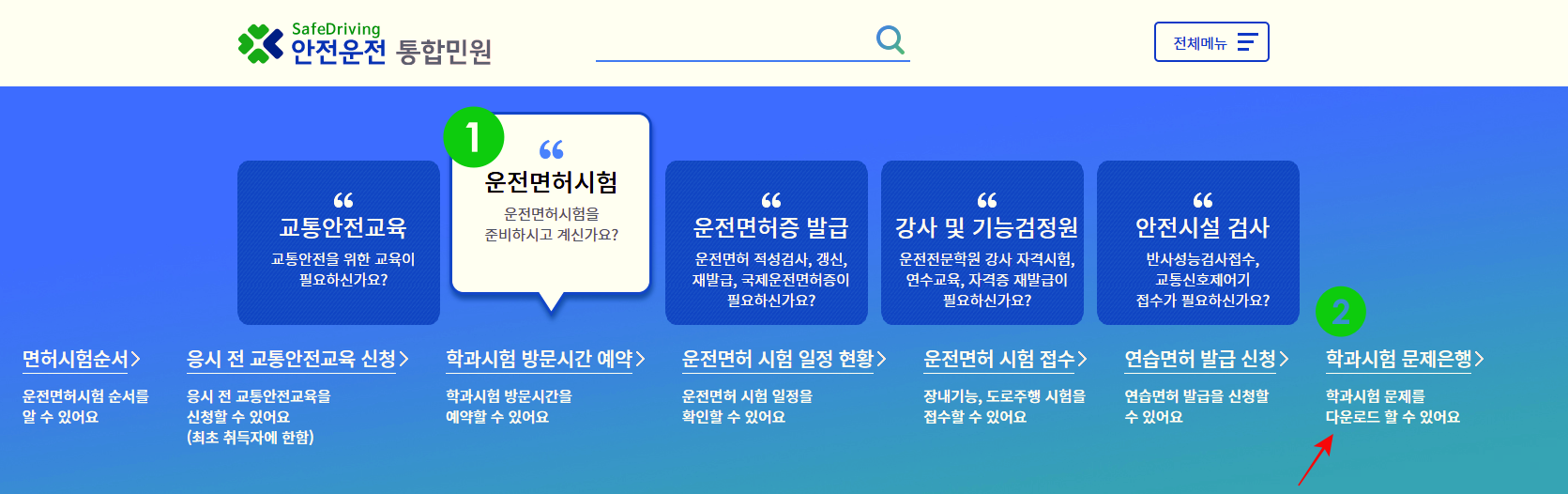 SafeDriving
안전운전 통합민원

전체메뉴

“
교통안전교육
교통안전을 위한 교육이 필요하신가요?

1
“
운전면허시험
운전면허시험을 준비하시고 계신가요?

“
운전면허증 발급
운전면허 적성검사, 갱신, 재발급, 국제운전면허증이 필요하신가요?

“
강사 및 기능검정원
운전전문학원 강사 자격시험, 연수교육, 자격증 재발급이 필요하신가요?

“
안전시설 검사
반사성능검사접수, 교통신호제어기 접수가 필요하신가요?

2

면허시험순서>
운전면허시험 순서를 알 수 있어요

응시 전 교통안전교육 신청>
응시 전 교통안전교육을 신청할 수 있어요 (최초 취득자에 한함)

학과시험 방문시간 예약>
학과시험 방문시간을 예약할 수 있어요

운전면허 시험 일정 현황>
운전면허 시험 일정을 확인할 수 있어요

운전면허 시험 접수>
장내기능, 도로주행 시험을 접수할 수 있어요

연습면허 발급 신청>
연습면허 발급을 신청할 수 있어요

학과시험 문제은행>
학과시험 문제를 다운로드 할 수 있어요